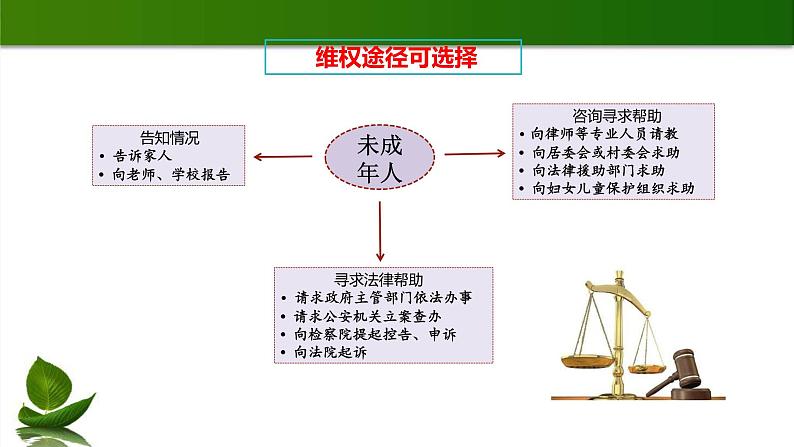 维权途径可选择

告知情况
• 告诉家人
• 向老师、学校报告

未成年人

咨询寻求帮助
• 向律师等专业人员请教
• 向居委会或村委会求助
• 向法律援助部门求助
• 向妇女儿童保护组织求助

寻求法律帮助
• 请求政府主管部门依法办事
• 请求公安机关立案查办
• 向检察院提起控告、申诉
• 向法院起诉